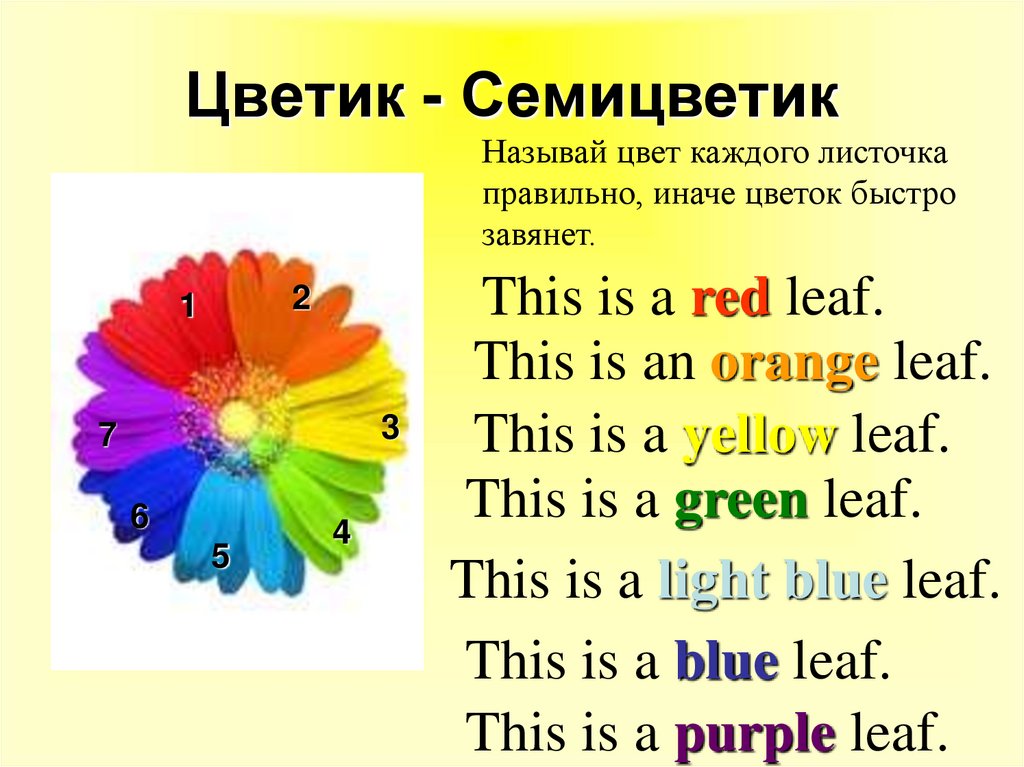 Цветик - Семицветик

Называй цвет каждого листочка правильно, иначе цветок быстро завянет.

1
2
3
4
5
6
7

This is a red leaf.
This is an orange leaf.
This is a yellow leaf.
This is a green leaf.
This is a light blue leaf.
This is a blue leaf.
This is a purple leaf.